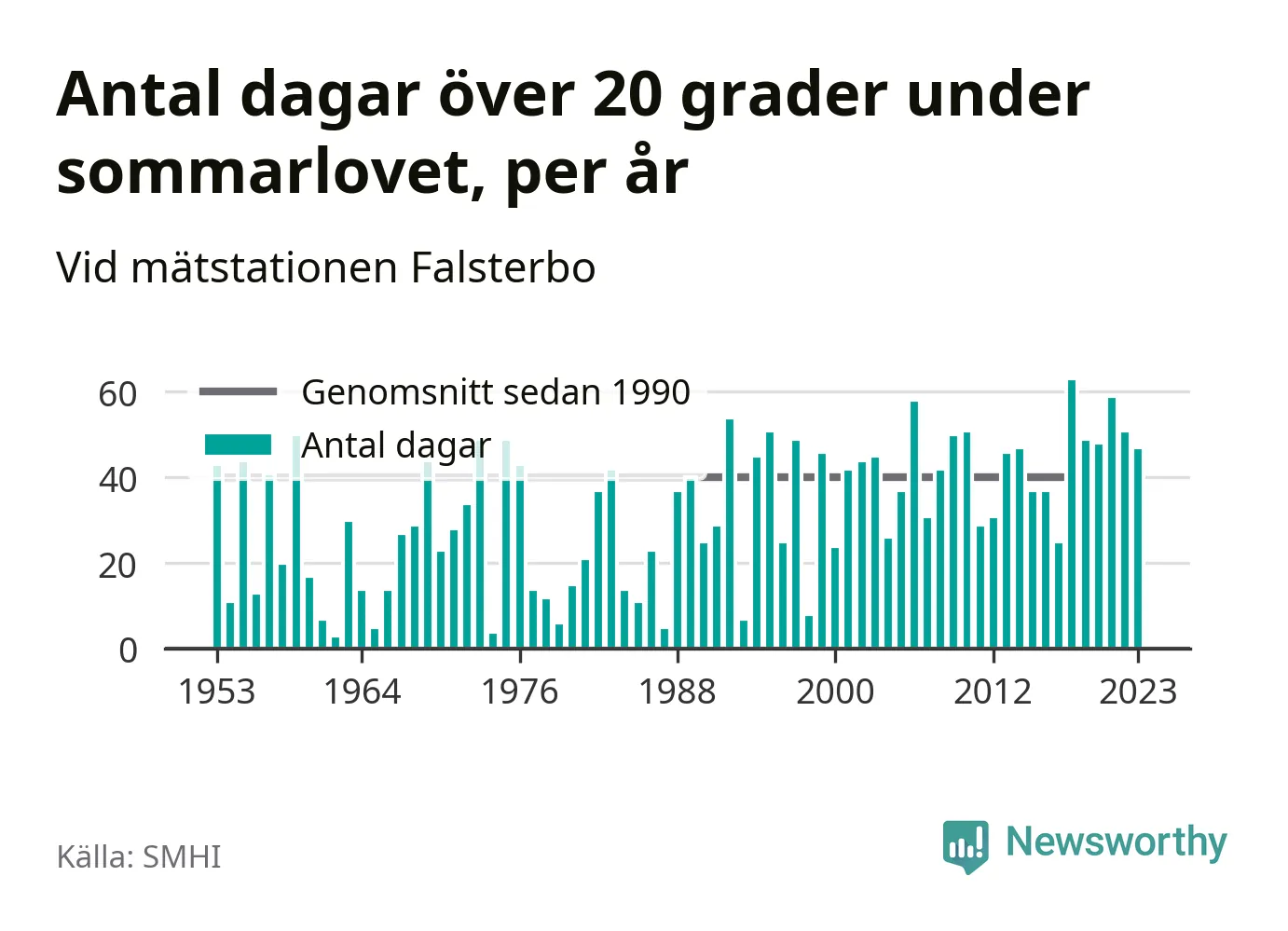 Antal dagar över 20 grader under sommarlovet, per år

Vid mätstationen Falsterbo

Genomsnitt sedan 1990
Antal dagar

60
40
20
0

1953
1964
1976
1988
2000
2012
2023

Källa: SMHI

Newsworthy